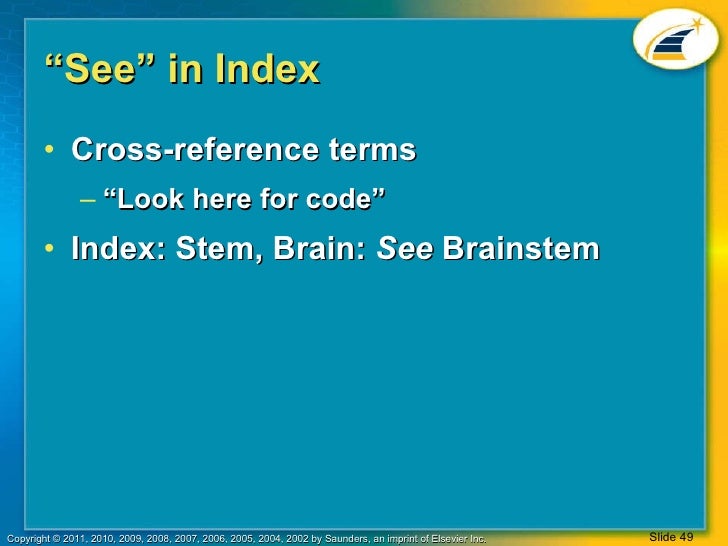 “See” in Index

• Cross-reference terms
– “Look here for code”
• Index: Stem, Brain: See Brainstem

Copyright © 2011, 2010, 2009, 2008, 2007, 2006, 2005, 2004, 2002 by Saunders, an imprint of Elsevier Inc.

Slide 49